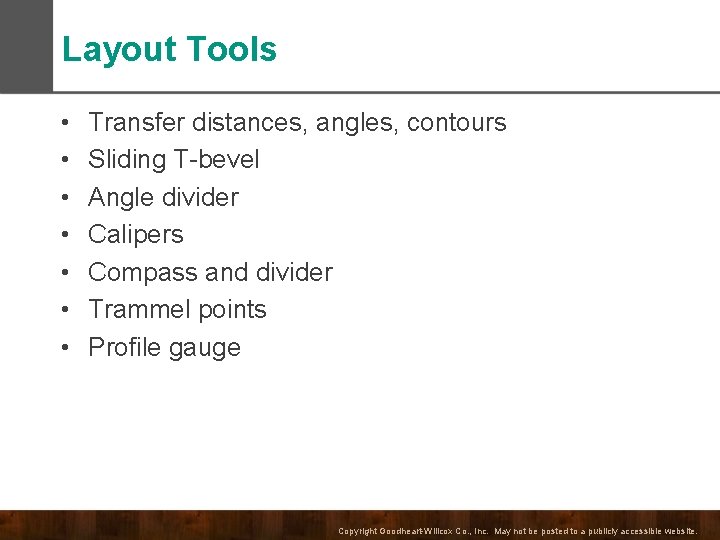 Layout Tools

• Transfer distances, angles, contours
• Sliding T-bevel
• Angle divider
• Calipers
• Compass and divider
• Trammel points
• Profile gauge

Copyright Goodheart-Willcox Co., Inc. May not be posted to a publicly accessible website.